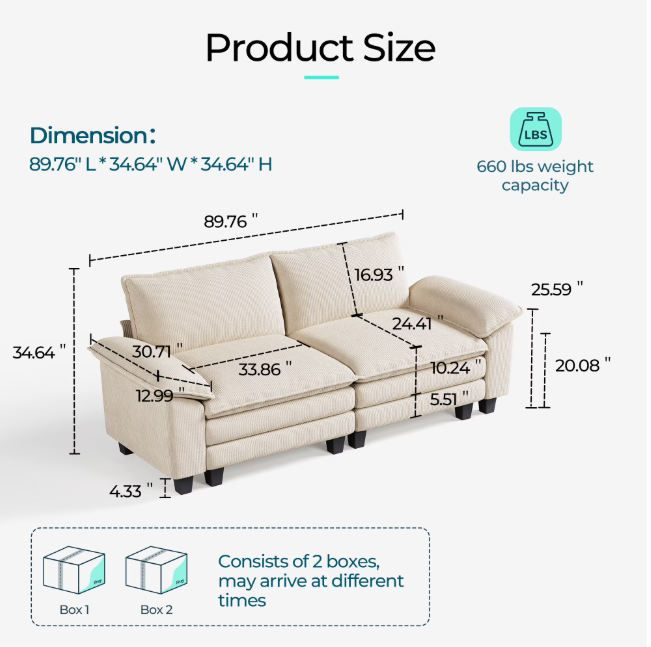 Product Size

Dimension:
89.76" L * 34.64" W * 34.64" H

LBS
660 lbs weight capacity

89.76 "
16.93 "
25.59 "
24.41 "
34.64 "
30.71 "
33.86 "
10.24 "
20.08 "
12.99 "
5.51 "
4.33 "

Box 1
Box 2
Consists of 2 boxes, may arrive at different times